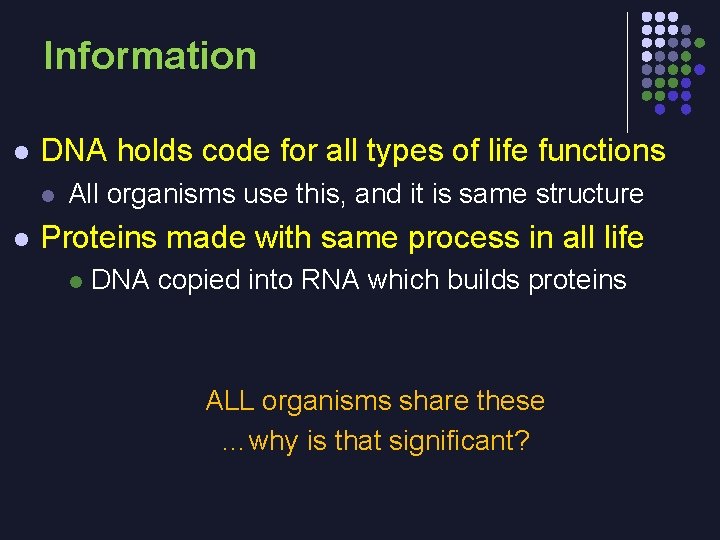 Information

DNA holds code for all types of life functions

All organisms use this, and it is same structure

Proteins made with same process in all life

DNA copied into RNA which builds proteins

ALL organisms share these
…why is that significant?